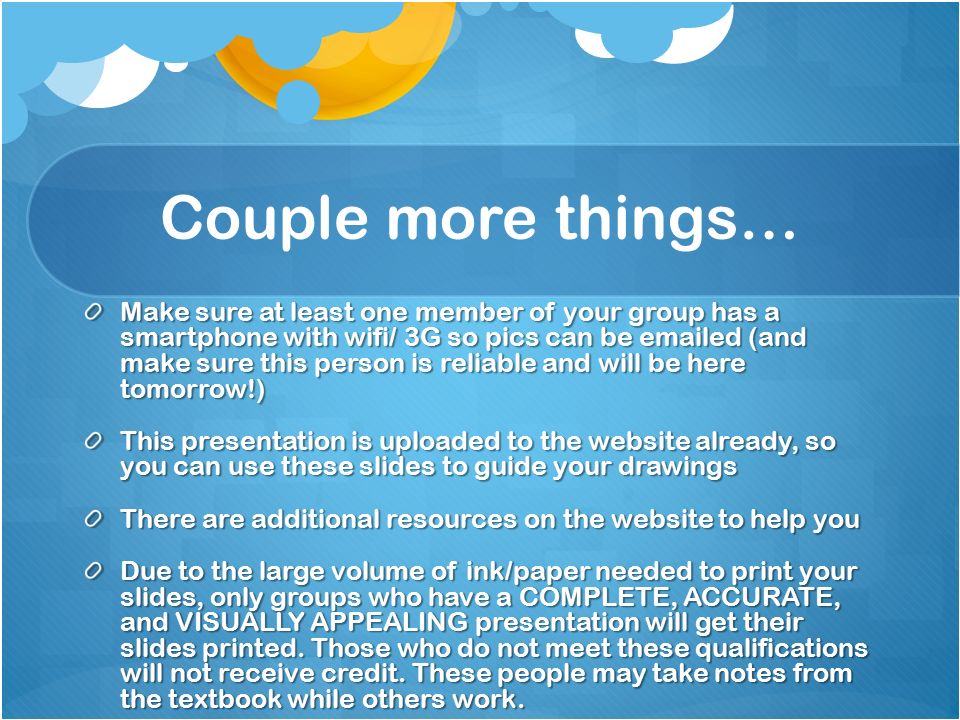 Couple more things…

Make sure at least one member of your group has a smartphone with wifi/ 3G so pics can be emailed (and make sure this person is reliable and will be here tomorrow!)

This presentation is uploaded to the website already, so you can use these slides to guide your drawings

There are additional resources on the website to help you

Due to the large volume of ink/paper needed to print your slides, only groups who have a COMPLETE, ACCURATE, and VISUALLY APPEALING presentation will get their slides printed. Those who do not meet these qualifications will not receive credit. These people may take notes from the textbook while others work.